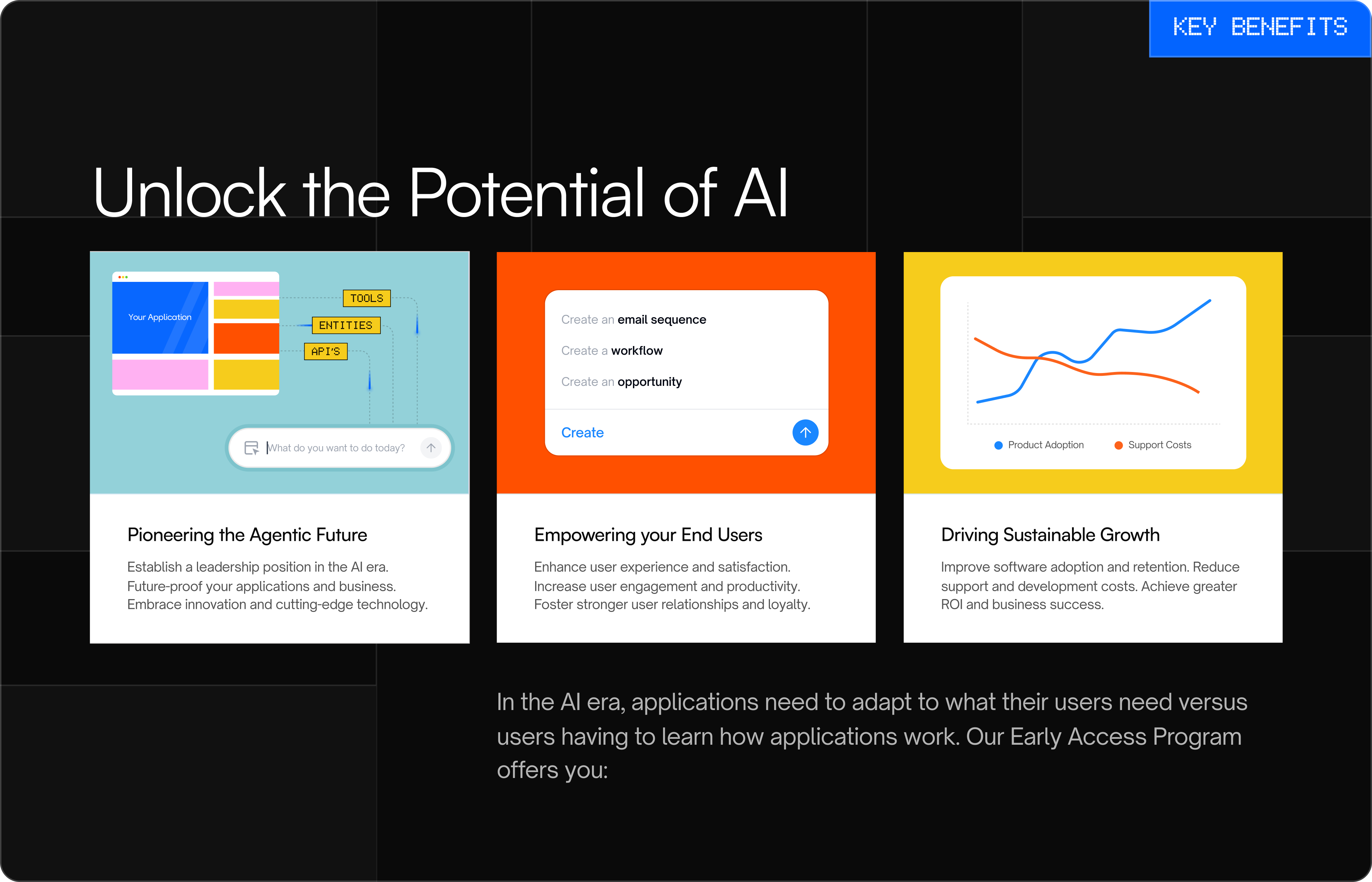 KEY BENEFITS

Unlock the Potential of AI

Your Application

TOOLS

ENTITIES

API'S

What do you want to do today?

Pioneering the Agentic Future

Establish a leadership position in the AI era. Future-proof your applications and business. Embrace innovation and cutting-edge technology.

Create an email sequence

Create a workflow

Create an opportunity

Create

Empowering your End Users

Enhance user experience and satisfaction. Increase user engagement and productivity. Foster stronger user relationships and loyalty.

Product Adoption

Support Costs

Driving Sustainable Growth

Improve software adoption and retention. Reduce support and development costs. Achieve greater ROI and business success.

In the AI era, applications need to adapt to what their users need versus users having to learn how applications work. Our Early Access Program offers you: